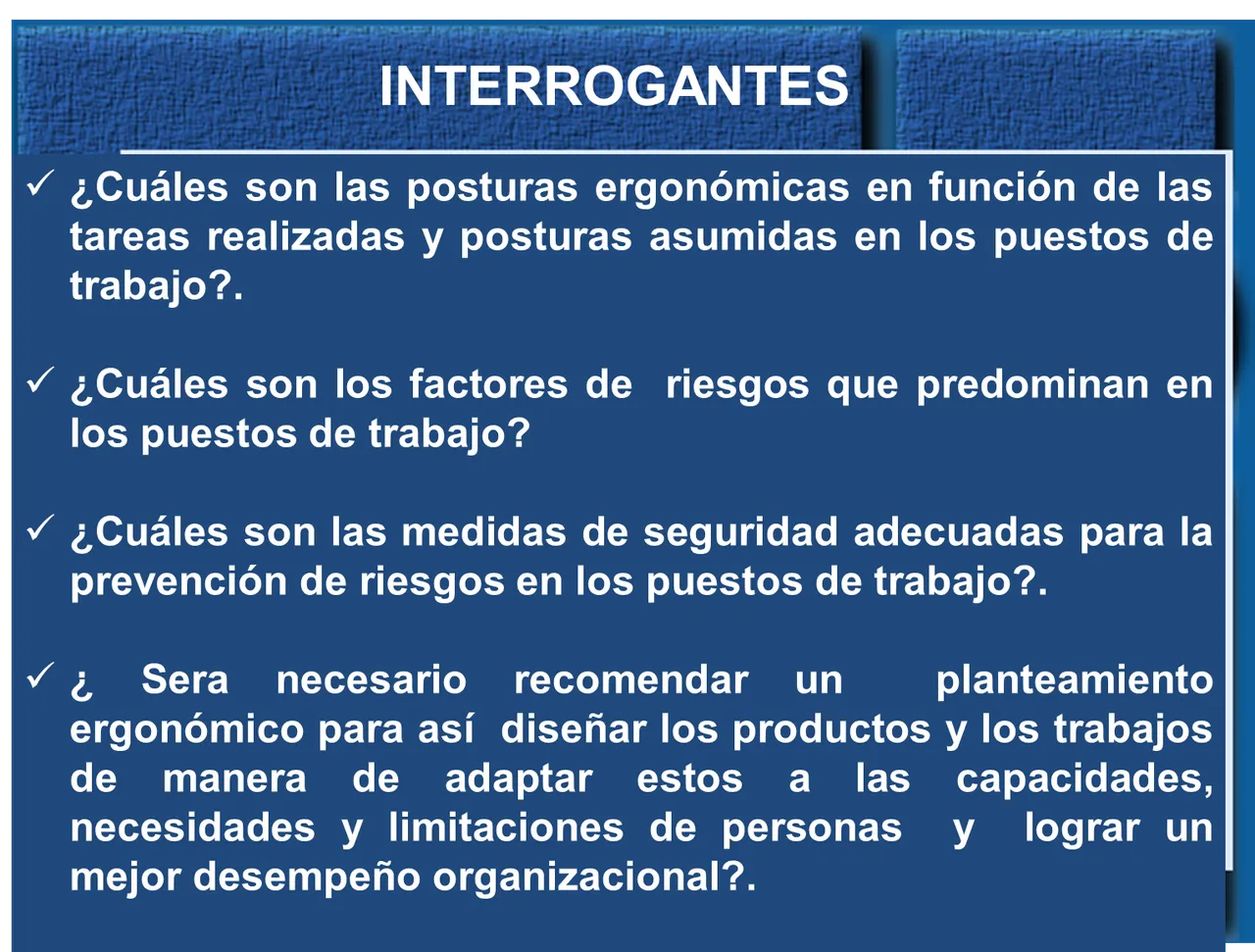 INTERROGANTES

✓ ¿Cuáles son las posturas ergonómicas en función de las tareas realizadas y posturas asumidas en los puestos de trabajo?.

✓ ¿Cuáles son los factores de riesgos que predominan en los puestos de trabajo?

✓ ¿Cuáles son las medidas de seguridad adecuadas para la prevención de riesgos en los puestos de trabajo?.

✓ ¿ Sera necesario recomendar un planteamiento ergonómico para así diseñar los productos y los trabajos de manera de adaptar estos a las capacidades, necesidades y limitaciones de personas y lograr un mejor desempeño organizacional?.